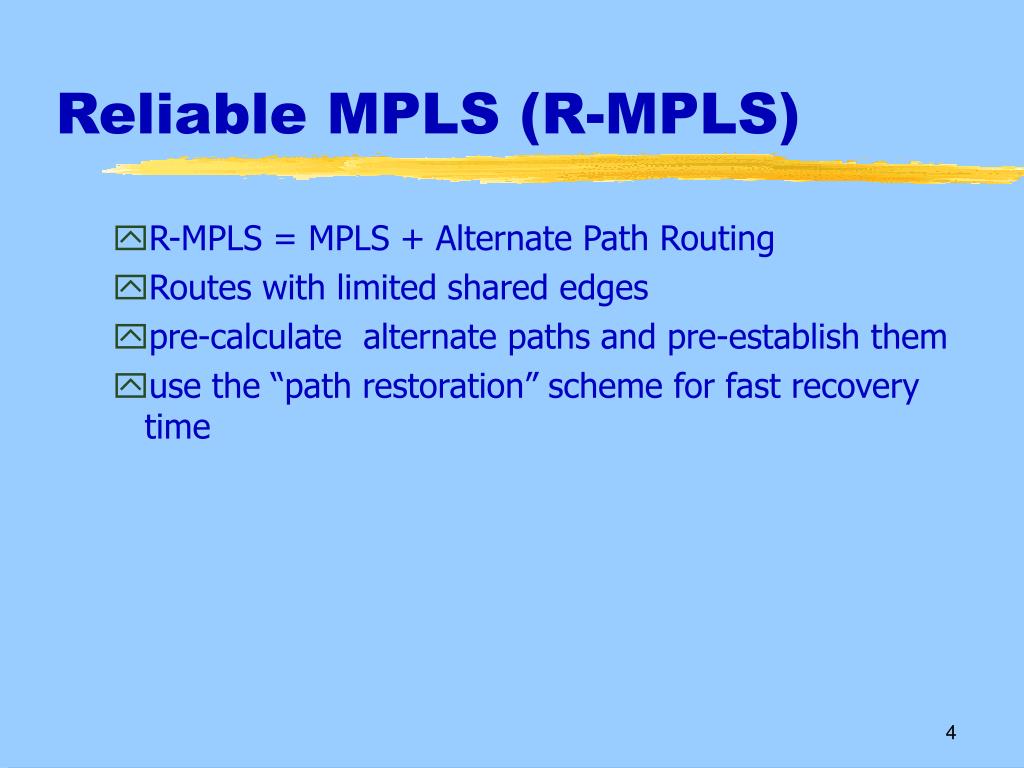 Reliable MPLS (R-MPLS)

R-MPLS = MPLS + Alternate Path Routing

Routes with limited shared edges

pre-calculate  alternate paths and pre-establish them

use the “path restoration” scheme for fast recovery time

4